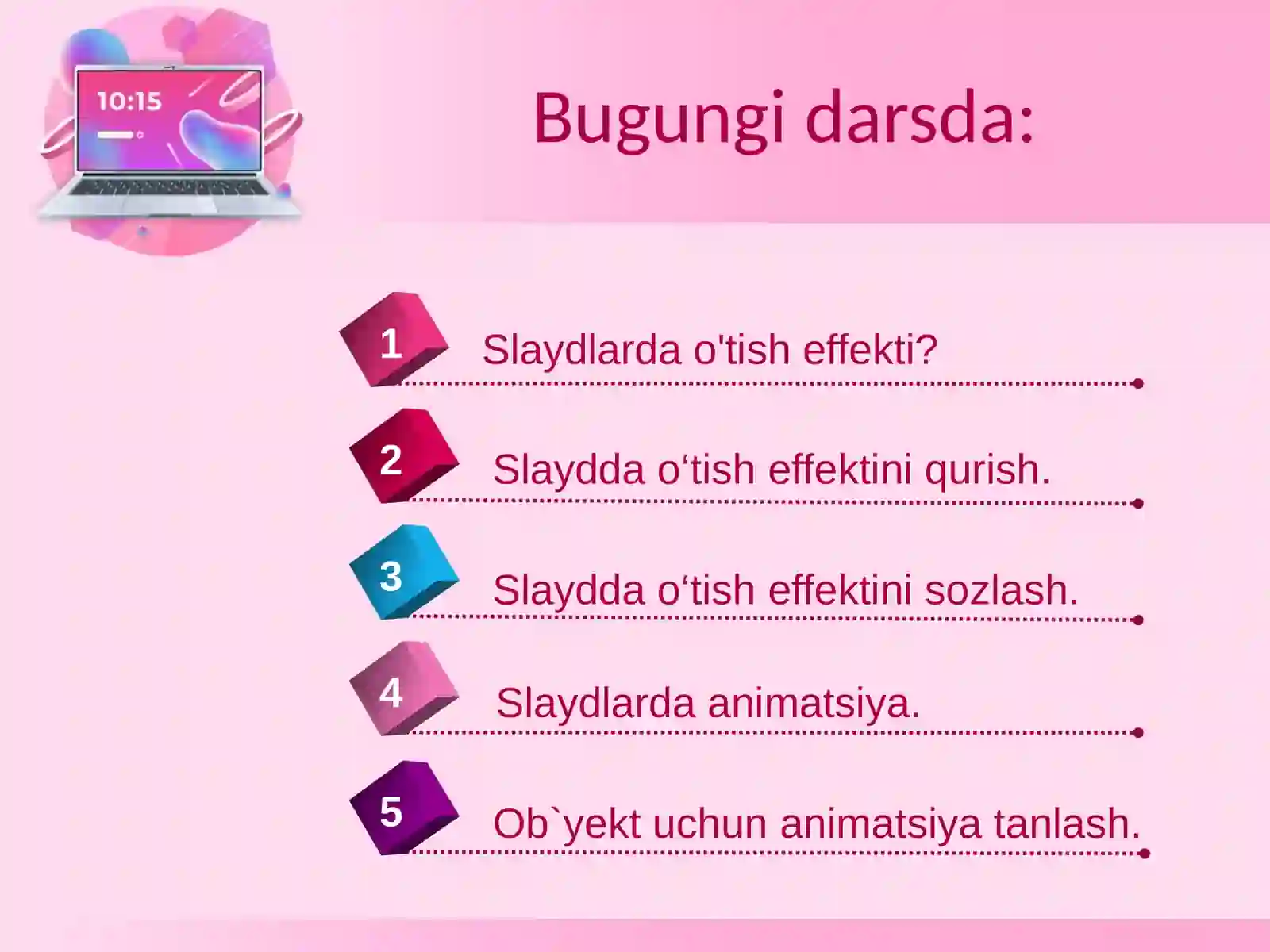 10:15

Bugungi darsda:

1 Slaydlarda o'tish effekti?

2 Slaydda o‘tish effektini qurish.

3 Slaydda o‘tish effektini sozlash.

4 Slaydlarda animatsiya.

5 Ob`yekt uchun animatsiya tanlash.